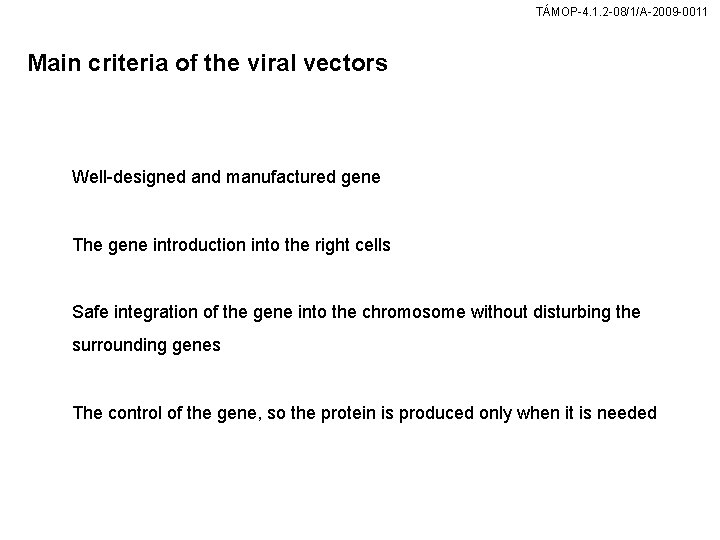 TÁMOP-4.1.2-08/1/A-2009-0011

Main criteria of the viral vectors

Well-designed and manufactured gene

The gene introduction into the right cells

Safe integration of the gene into the chromosome without disturbing the surrounding genes

The control of the gene, so the protein is produced only when it is needed